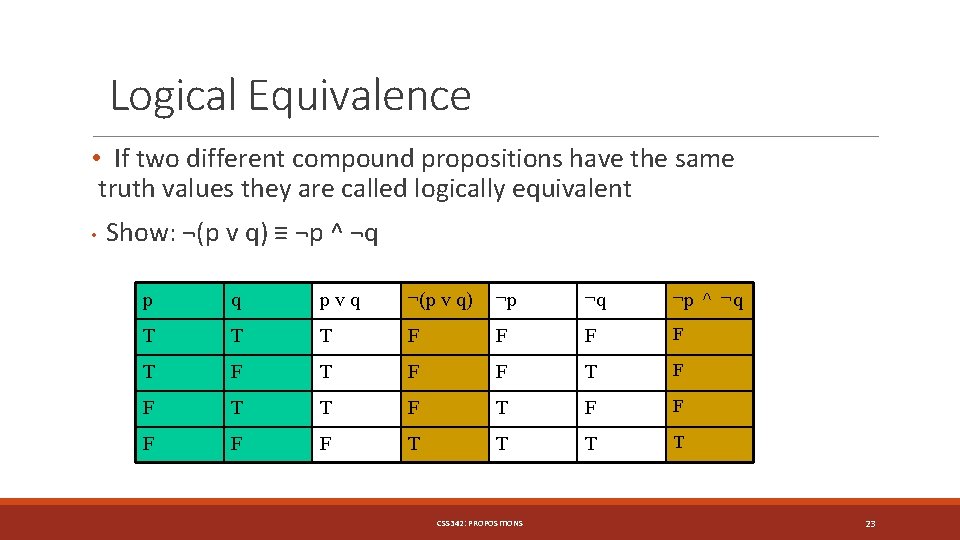 Logical Equivalence

• If two different compound propositions have the same truth values they are called logically equivalent

• Show: ¬(p v q) ≡ ¬p ^ ¬q

| p | q | p v q | ¬(p v q) | ¬p | ¬q | ¬p ^ ¬q |
|---|---|---|---|---|---|---|
| T | T | T | F | F | F | F |
| T | F | T | F | F | T | F |
| F | T | T | F | T | F | F |
| F | F | F | T | T | T | T |

CSS342: PROPOSITIONS

23